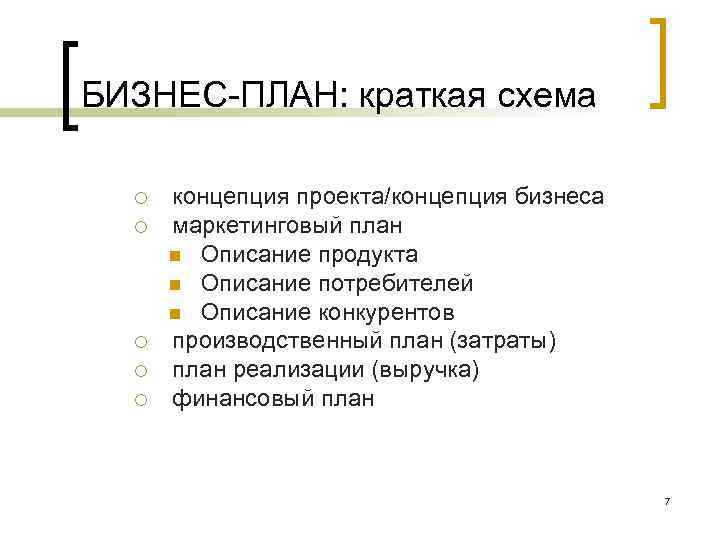 БИЗНЕС-ПЛАН: краткая схема

- концепция проекта/концепция бизнеса
- маркетинговый план
  - Описание продукта
  - Описание потребителей
  - Описание конкурентов
- производственный план (затраты)
- план реализации (выручка)
- финансовый план

7